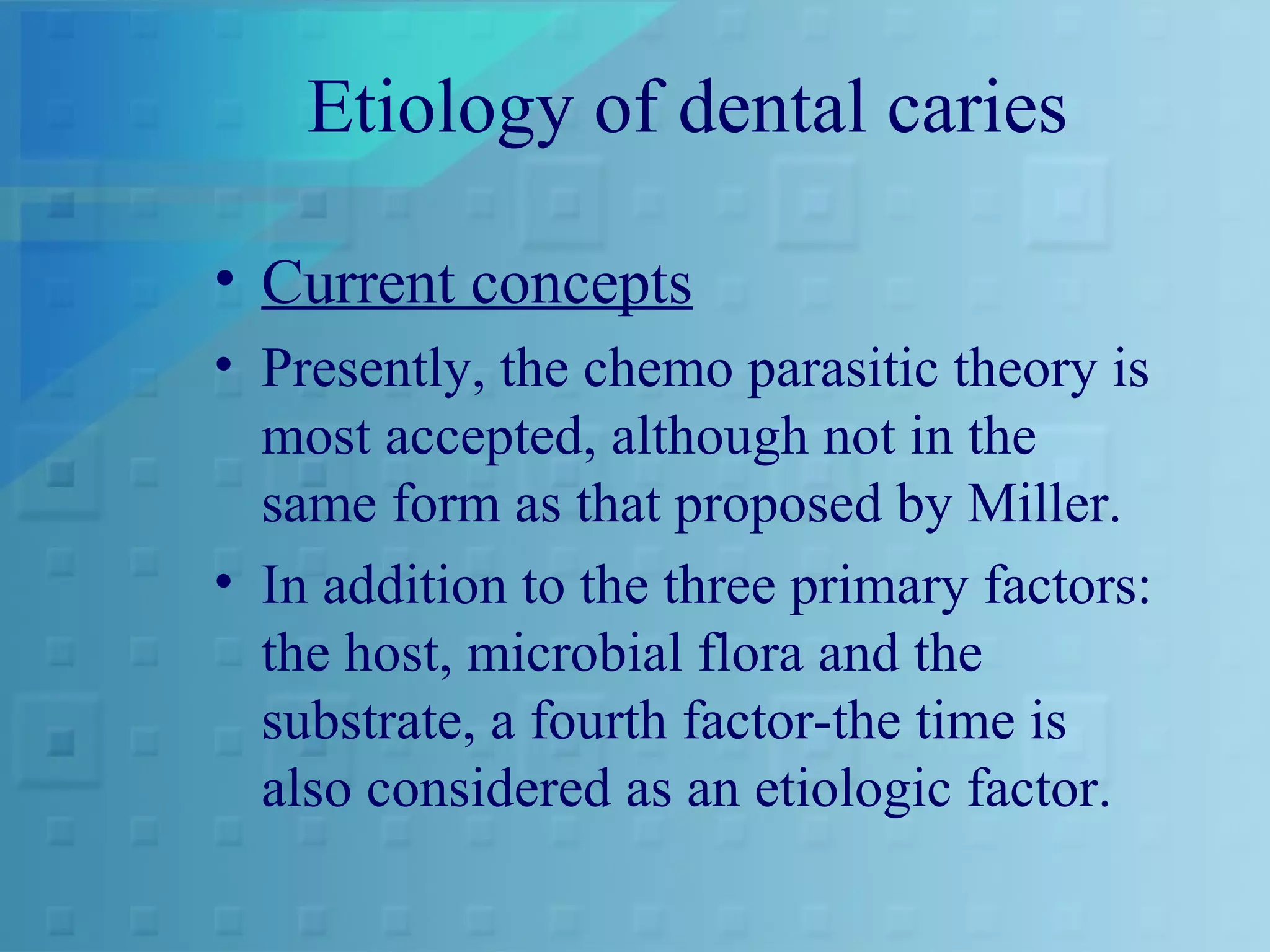 Etiology of dental caries

• Current concepts
• Presently, the chemo parasitic theory is most accepted, although not in the same form as that proposed by Miller.
• In addition to the three primary factors: the host, microbial flora and the substrate, a fourth factor-the time is also considered as an etiologic factor.